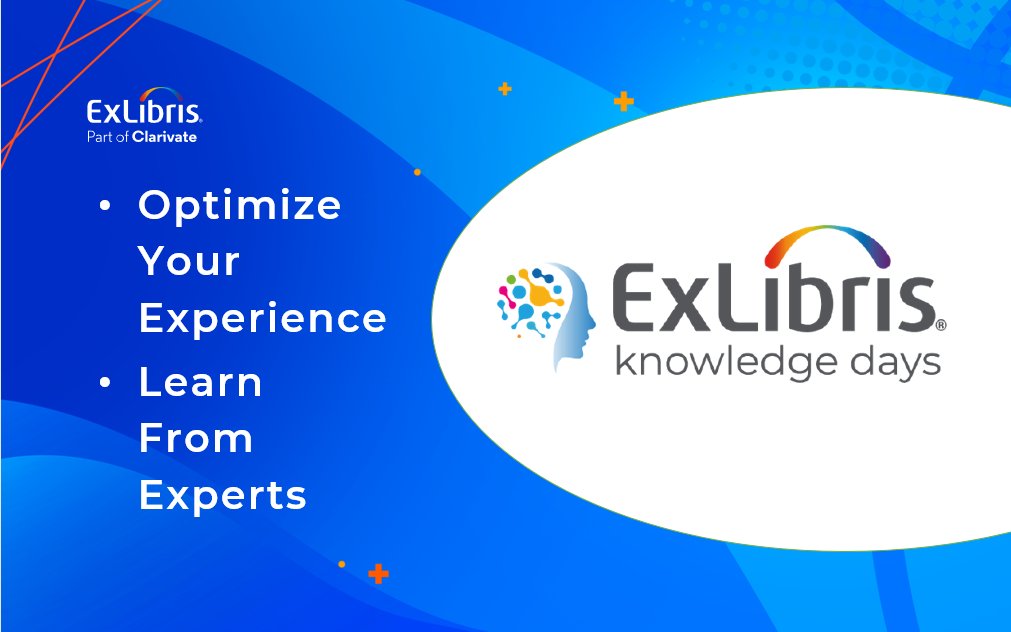 ExLibris
Part of Clarivate

• Optimize Your Experience
• Learn From Experts

ExLibris®
knowledge days